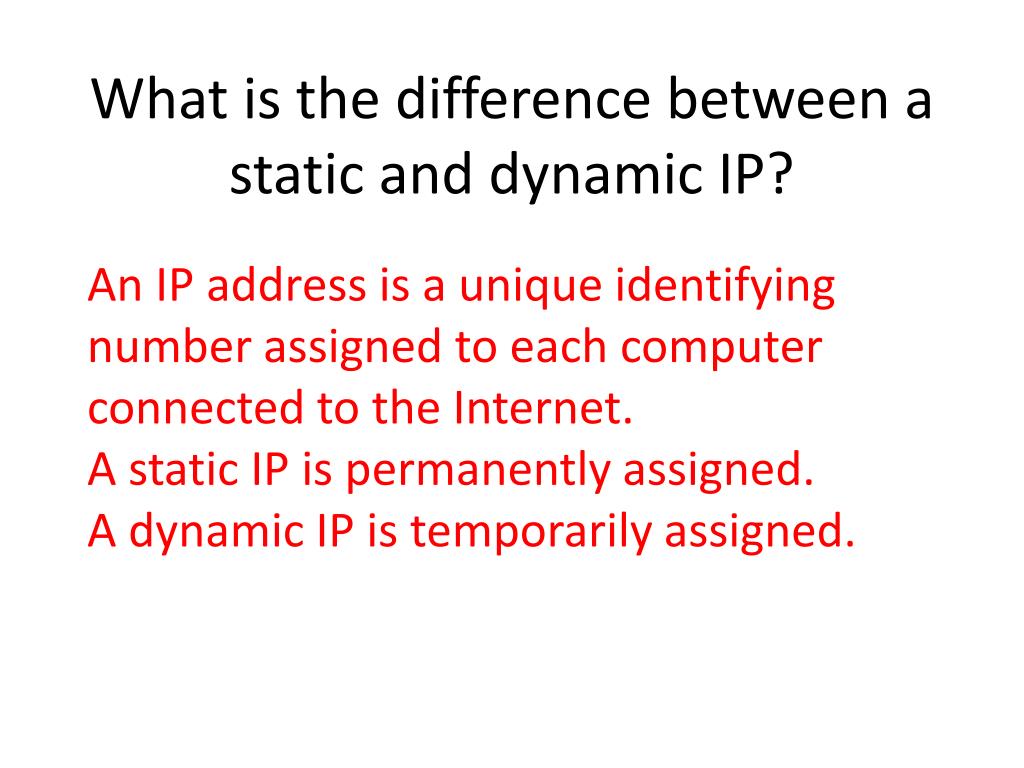 What is the difference between a static and dynamic IP?

An IP address is a unique identifying number assigned to each computer connected to the Internet.
A static IP is permanently assigned.
A dynamic IP is temporarily assigned.